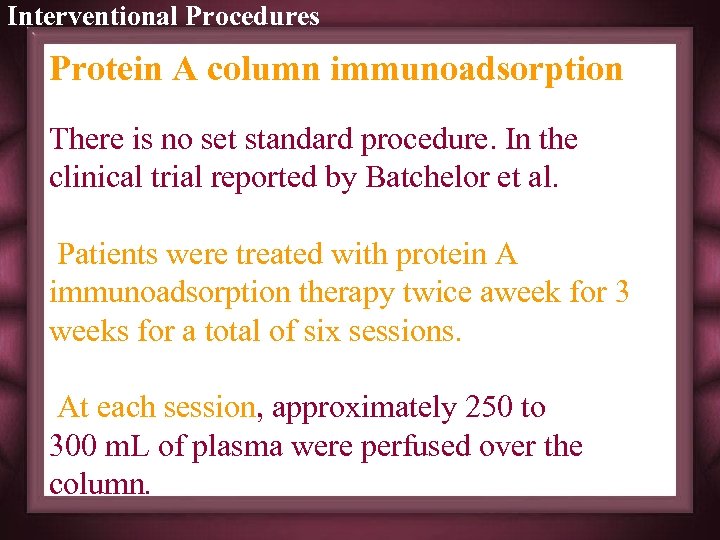 Interventional Procedures

Protein A column immunoadsorption

There is no set standard procedure. In the clinical trial reported by Batchelor et al.

Patients were treated with protein A immunoadsorption therapy twice aweek for 3 weeks for a total of six sessions.

At each session, approximately 250 to 300 mL of plasma were perfused over the column.